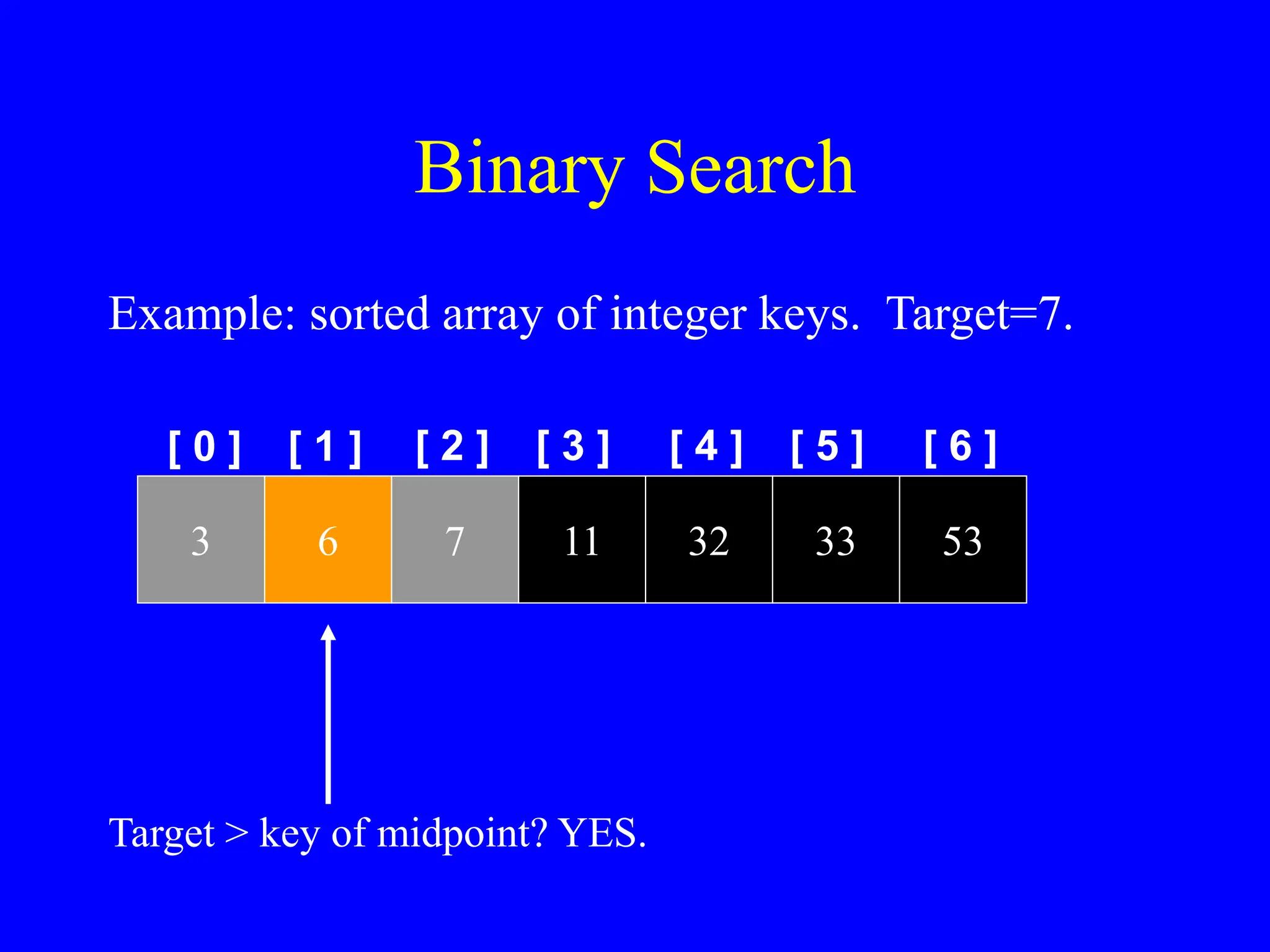 Binary Search

Example: sorted array of integer keys. Target=7.

| [ 0 ] | [ 1 ] | [ 2 ] | [ 3 ] | [ 4 ] | [ 5 ] | [ 6 ] |
|---|---|---|---|---|---|---|
| 3 | 6 | 7 | 11 | 32 | 33 | 53 |

Target > key of midpoint? YES.